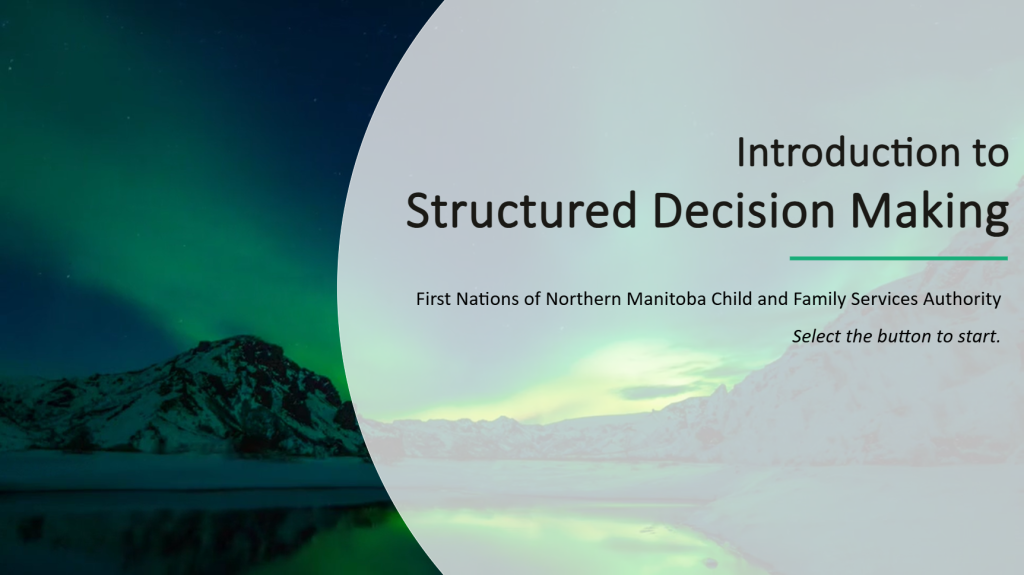 Introduction to
Structured Decision Making

First Nations of Northern Manitoba Child and Family Services Authority

Select the button to start.